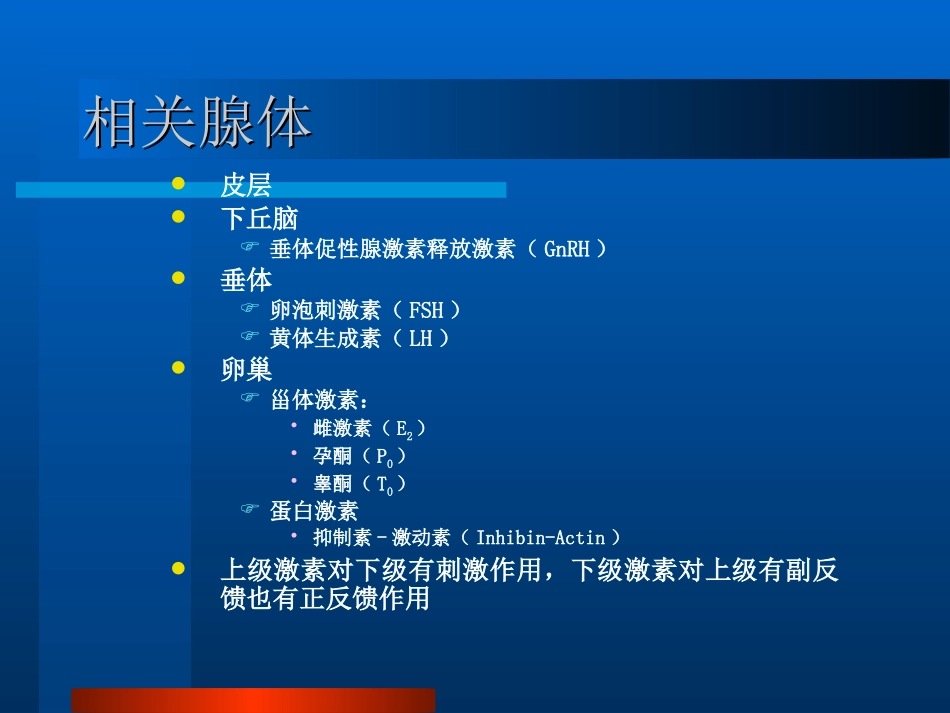 相关腺体

- 皮层
- 下丘脑
  - 垂体促性腺激素释放激素（GnRH）
- 垂体
  - 卵泡刺激素（FSH）
  - 黄体生成素（LH）
- 卵巢
  - 甾体激素：
    - 雌激素（$E_2$）
    - 孕酮（$P_0$）
    - 睾酮（$T_0$）
  - 蛋白激素
    - 抑制素－激动素（Inhibin-Actin）
- 上级激素对下级有刺激作用，下级激素对上级有副反馈也有正反馈作用